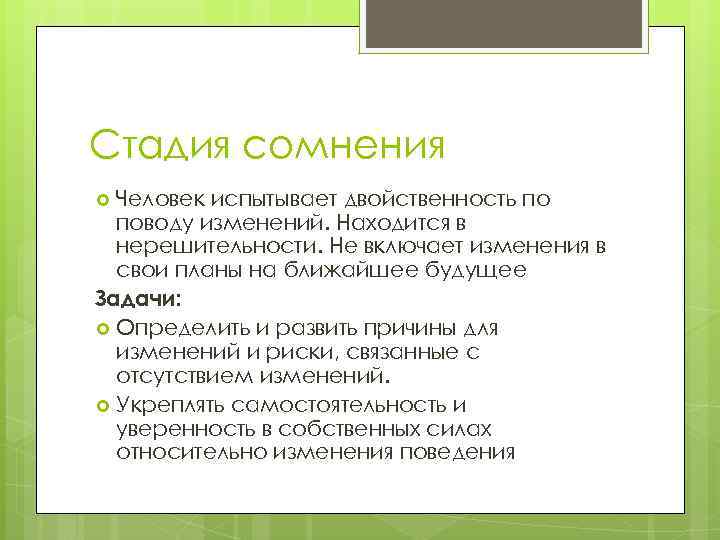 Стадия сомнения

Человек испытывает двойственность по поводу изменений. Находится в нерешительности. Не включает изменения в свои планы на ближайшее будущее

Задачи:

Определить и развить причины для изменений и риски, связанные с отсутствием изменений.

Укреплять самостоятельность и уверенность в собственных силах относительно изменения поведения